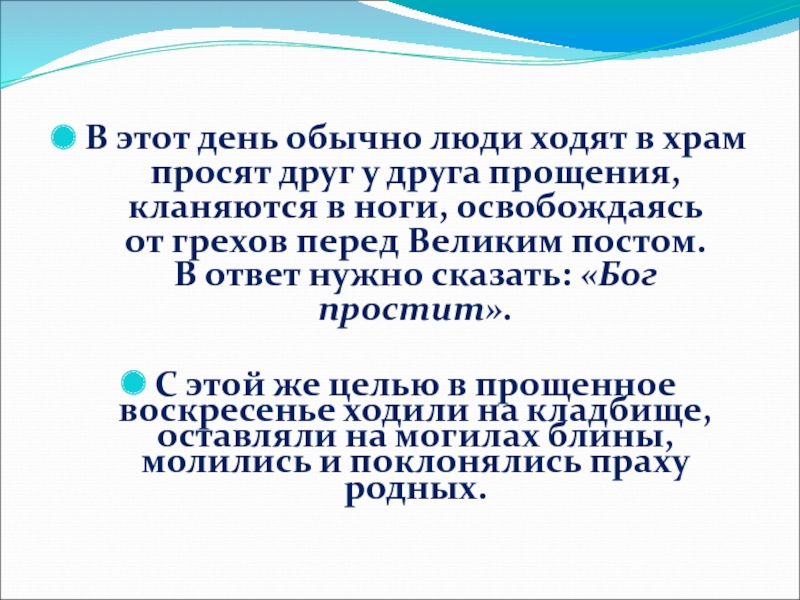 В этот день обычно люди ходят в храм просят друг у друга прощения, кланяются в ноги, освобождаясь от грехов перед Великим постом. В ответ нужно сказать: «Бог простит».

С этой же целью в прощенное воскресенье ходили на кладбище, оставляли на могилах блины, молились и поклонялись праху родных.